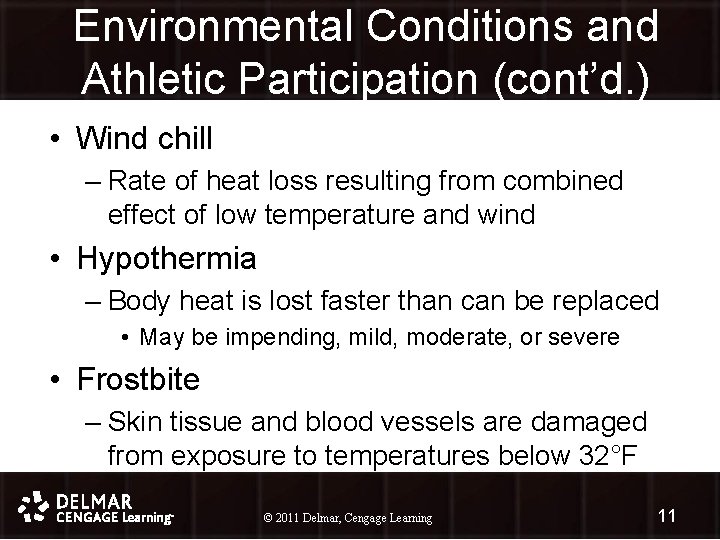 Environmental Conditions and Athletic Participation (cont'd.)

• Wind chill
– Rate of heat loss resulting from combined effect of low temperature and wind

• Hypothermia
– Body heat is lost faster than can be replaced
• May be impending, mild, moderate, or severe

• Frostbite
– Skin tissue and blood vessels are damaged from exposure to temperatures below 32°F

DELMAR
CENGAGE Learning

© 2011 Delmar, Cengage Learning

11